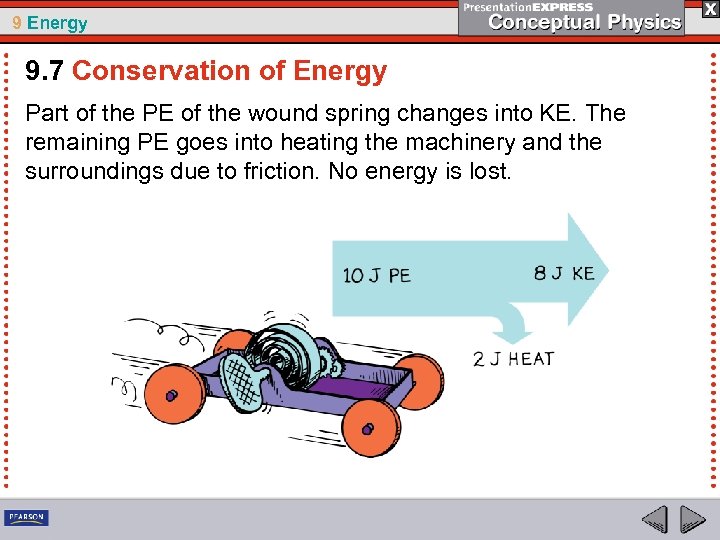 9 Energy

PresentationEXPRESS
Conceptual Physics

X

9.7 Conservation of Energy

Part of the PE of the wound spring changes into KE. The remaining PE goes into heating the machinery and the surroundings due to friction. No energy is lost.

10 J PE

8 J KE

2 J HEAT

PEARSON